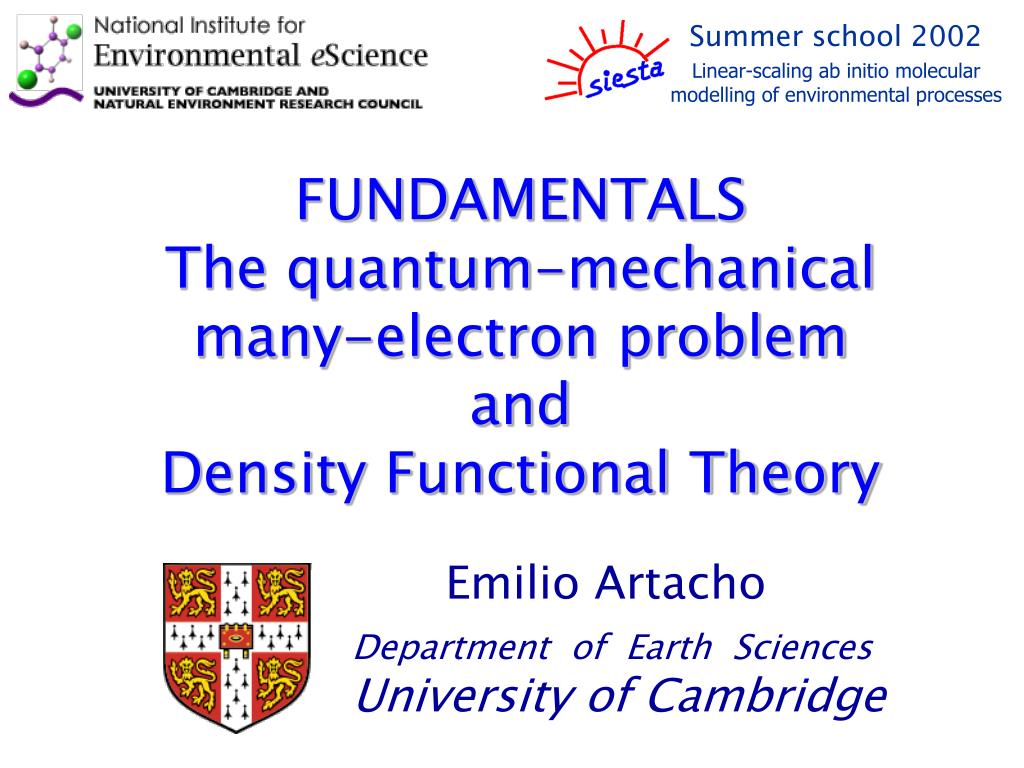 National Institute for
Environmental eScience
UNIVERSITY OF CAMBRIDGE AND
NATURAL ENVIRONMENT RESEARCH COUNCIL

siesta

Summer school 2002
Linear-scaling ab initio molecular modelling of environmental processes

FUNDAMENTALS
The quantum-mechanical many-electron problem and Density Functional Theory

Emilio Artacho
Department of Earth Sciences
University of Cambridge